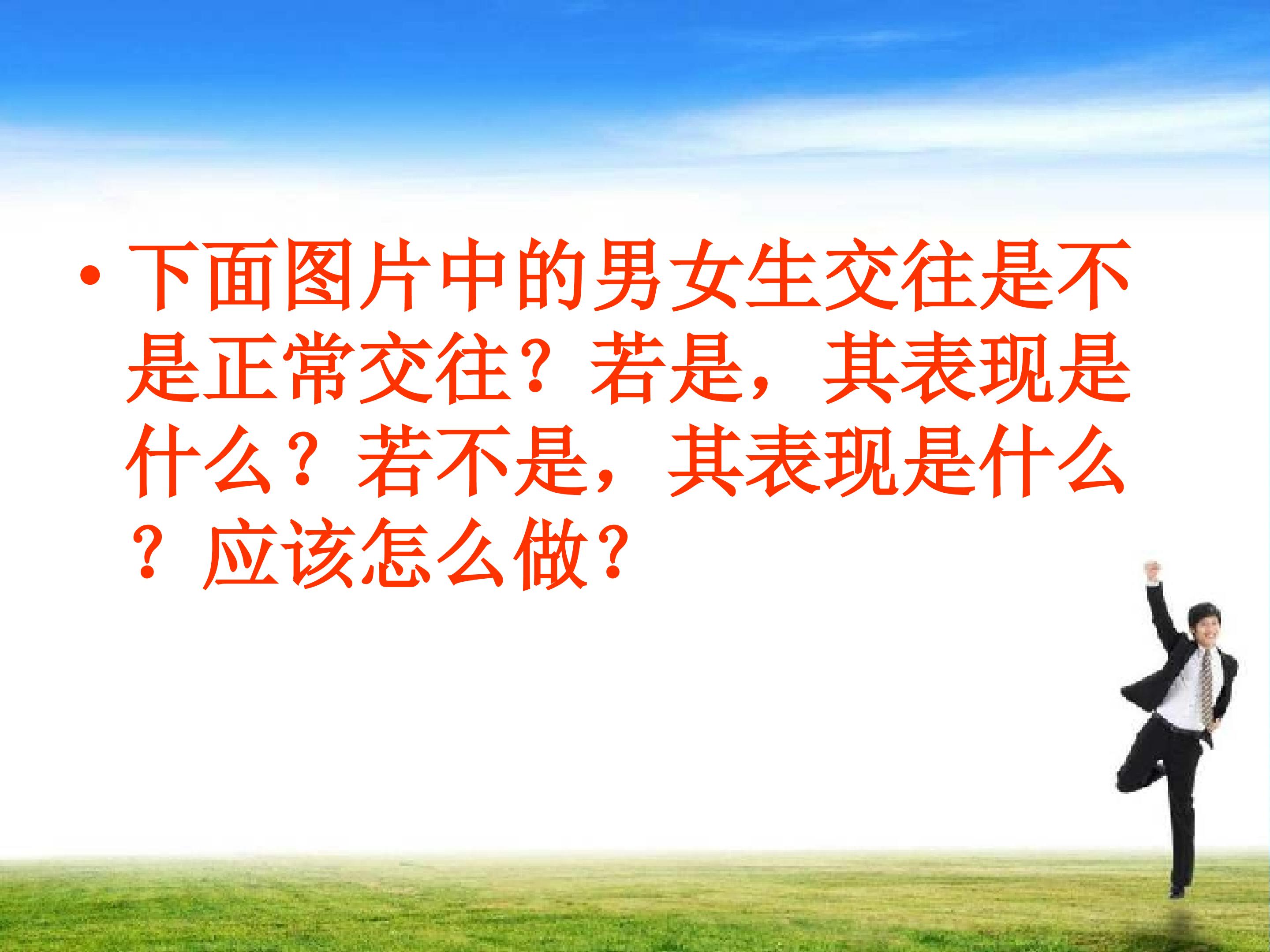 • 下面图片中的男女生交往是不是正常交往？若是，其表现是什么？若不是，其表现是什么？应该怎么做？